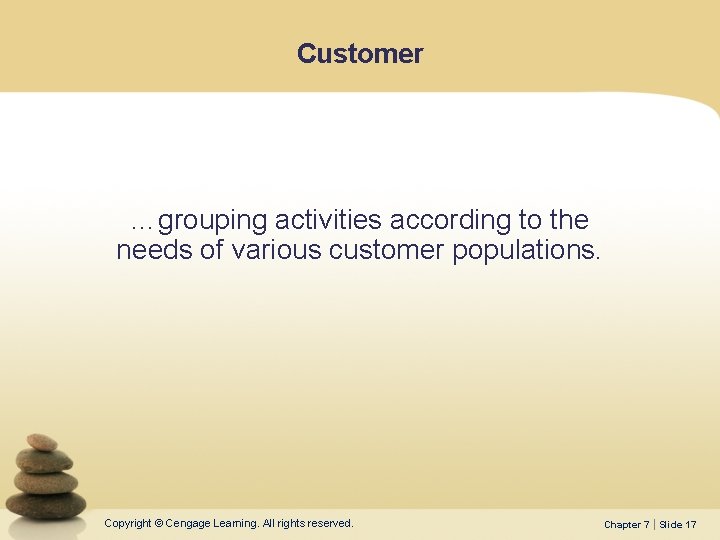 Customer

…grouping activities according to the needs of various customer populations.

Copyright © Cengage Learning. All rights reserved.

Chapter 7 | Slide 17